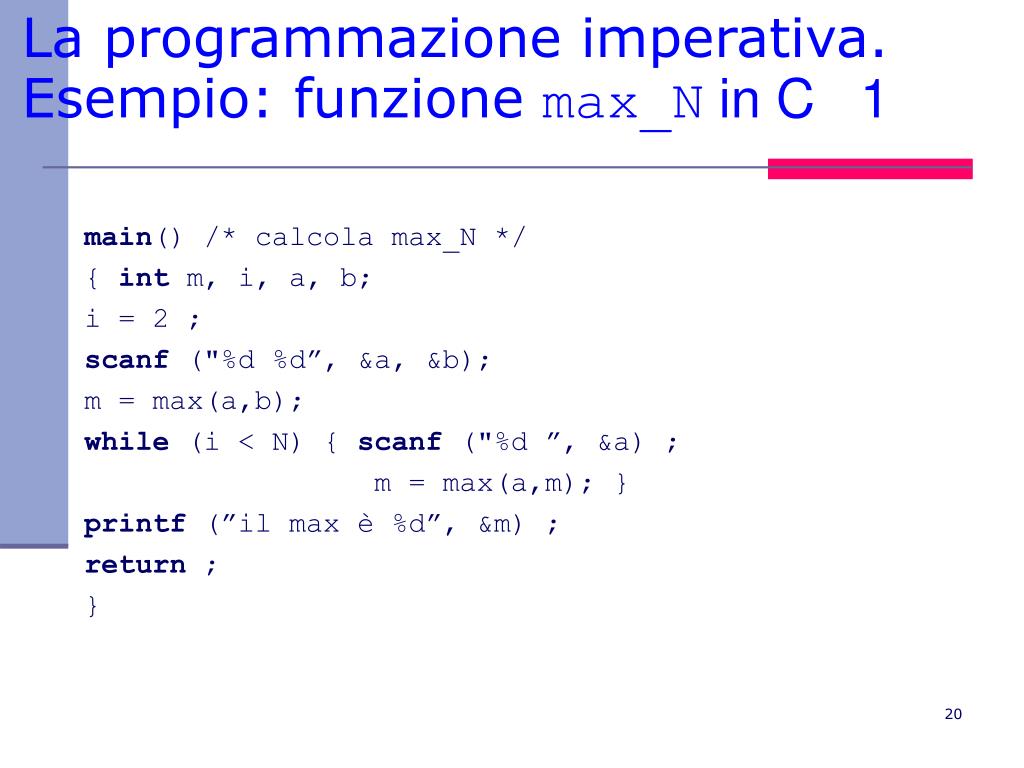 La programmazione imperativa.
Esempio: funzione max_N in C 1

main() /* calcola max_N */
{ int m, i, a, b;
i = 2 ;
scanf ("%d %d”, &a, &b);
m = max(a,b);
while (i < N) { scanf ("%d ”, &a) ;
m = max(a,m); }
printf (”il max è %d”, &m) ;
return ;
}

20